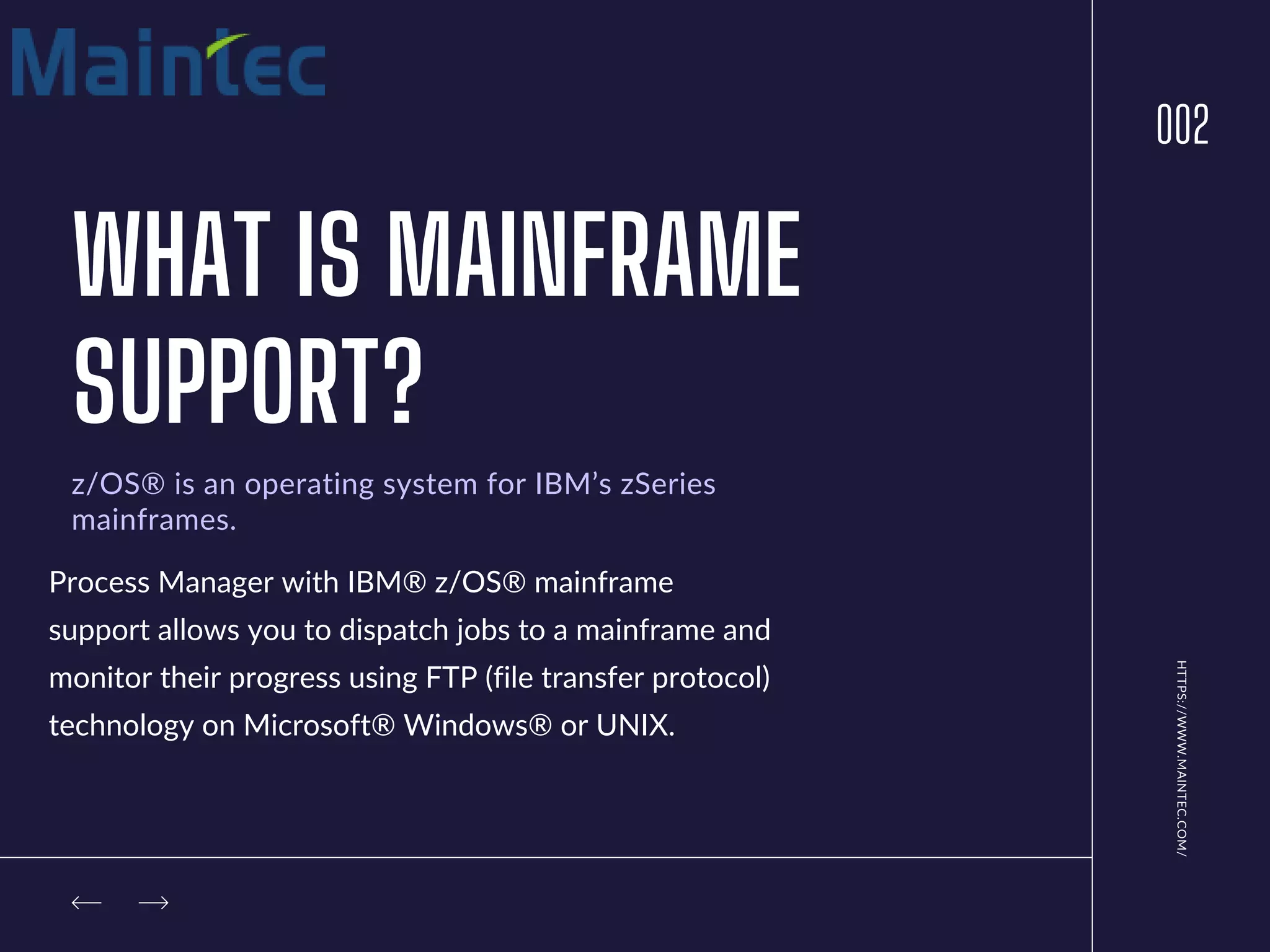 Maintec

002

WHAT IS MAINFRAME SUPPORT?

z/OS® is an operating system for IBM's zSeries mainframes.

Process Manager with IBM® z/OS® mainframe support allows you to dispatch jobs to a mainframe and monitor their progress using FTP (file transfer protocol) technology on Microsoft® Windows® or UNIX.

HTTPS://WWW.MAINTEC.COM/

← →